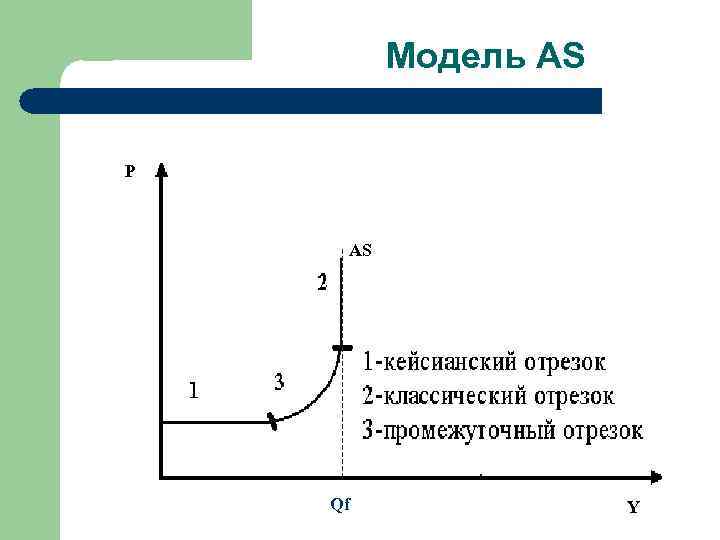 Модель AS

P

AS

2

1

3

1-кейсианский отрезок
2-классический отрезок
3-промежуточный отрезок

Qf

Y